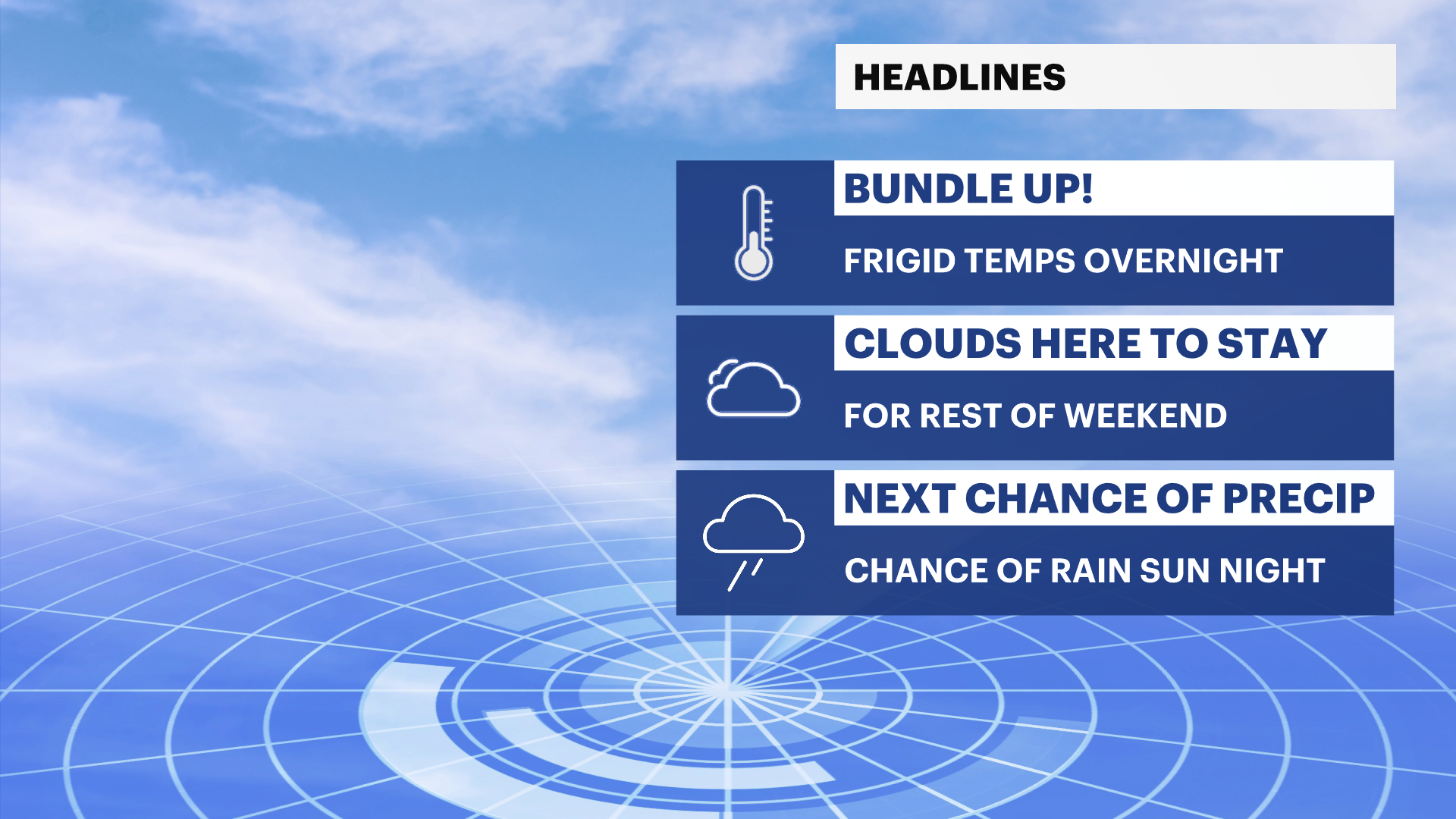 HEADLINES

BUNDLE UP!

FRIGID TEMPS OVERNIGHT

CLOUDS HERE TO STAY

FOR REST OF WEEKEND

NEXT CHANCE OF PRECIP

CHANCE OF RAIN SUN NIGHT